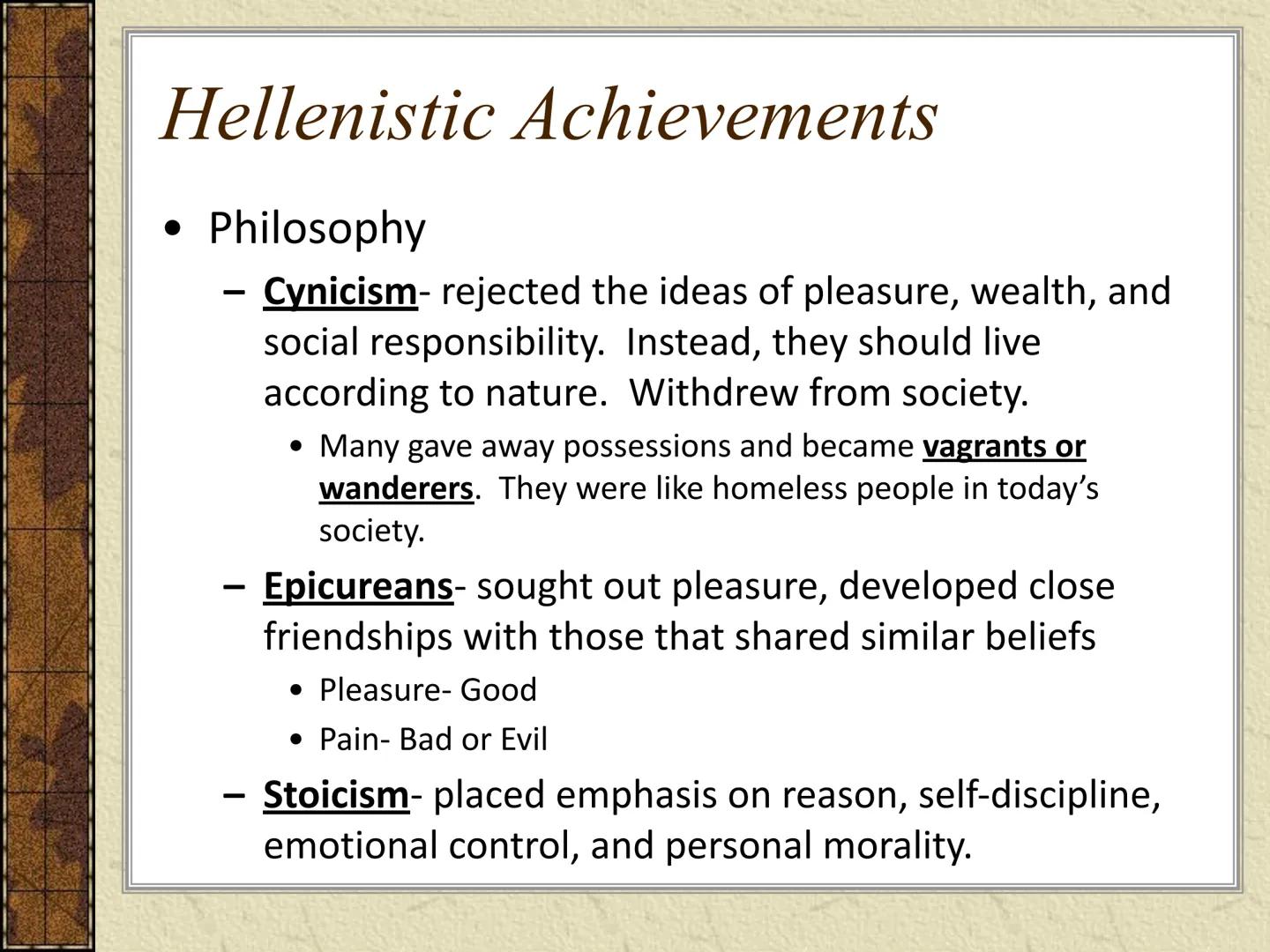 Hellenistic Achievements

• Philosophy

– Cynicism- rejected the ideas of pleasure, wealth, and social responsibility. Instead, they should live according to nature. Withdrew from society.

• Many gave away possessions and became vagrants or wanderers. They were like homeless people in today's society.

– Epicureans- sought out pleasure, developed close friendships with those that shared similar beliefs

• Pleasure- Good

• Pain- Bad or Evil

– Stoicism- placed emphasis on reason, self-discipline, emotional control, and personal morality.